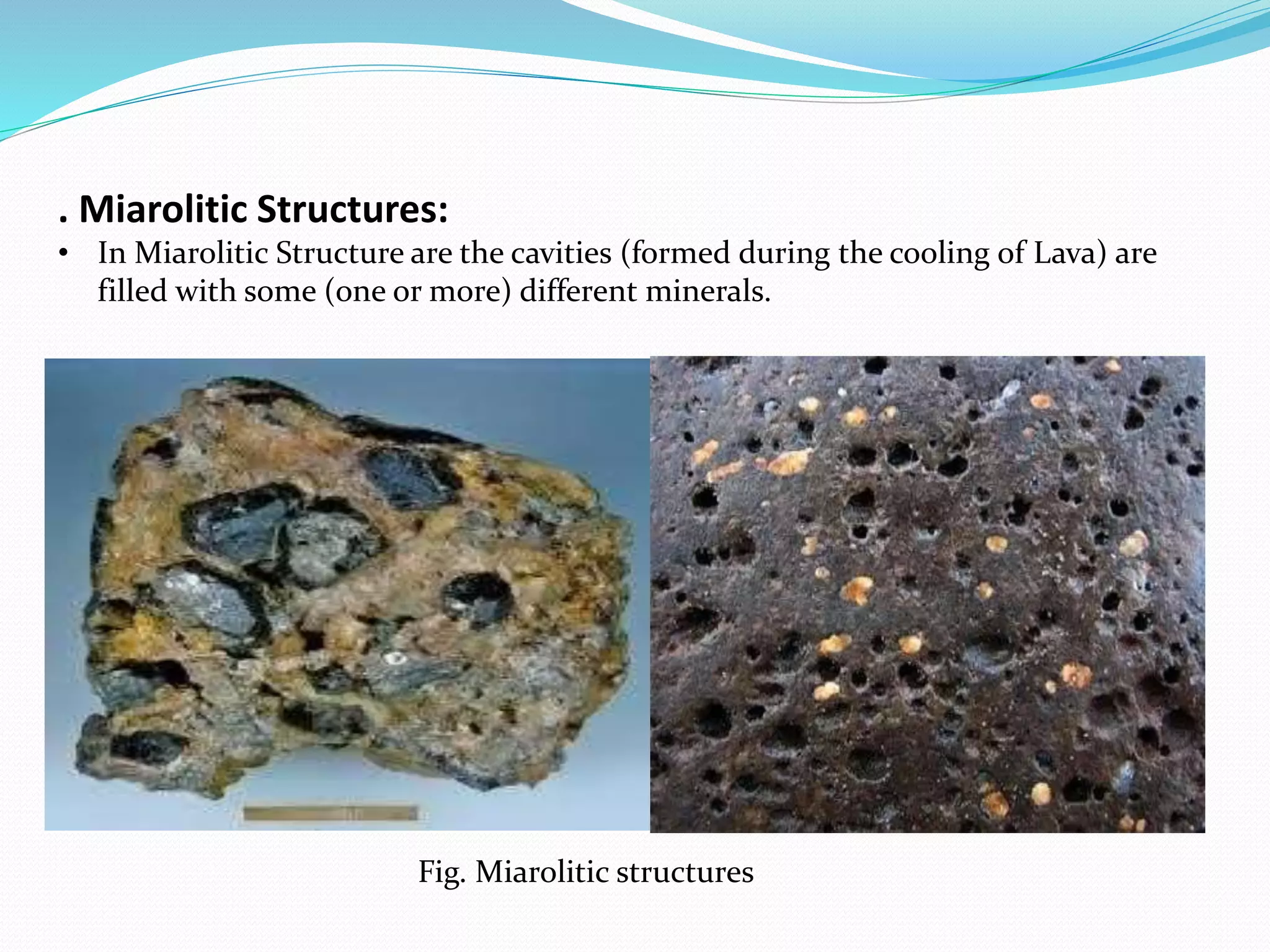 . Miarolitic Structures:

• In Miarolitic Structure are the cavities (formed during the cooling of Lava) are filled with some (one or more) different minerals.

Fig. Miarolitic structures